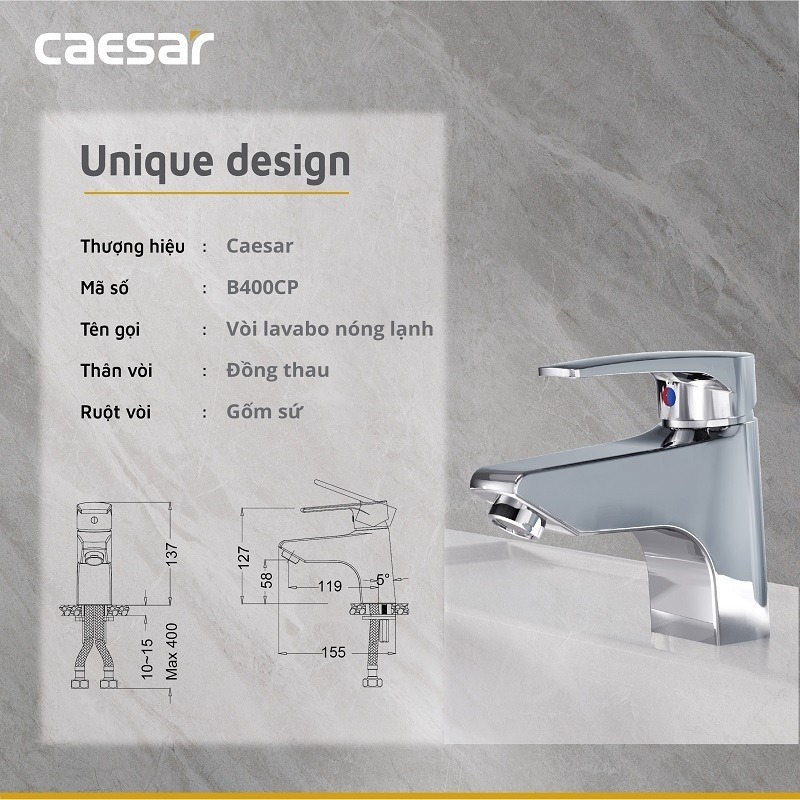 caesar

Unique design

Thượng hiệu : Caesar

Mã số : B400CP

Tên gọi : Vòi lavabo nóng lạnh

Thân vòi : Đồng thau

Ruột vòi : Gốm sứ

137
10~15
Max 400
127
58
119
5°
155